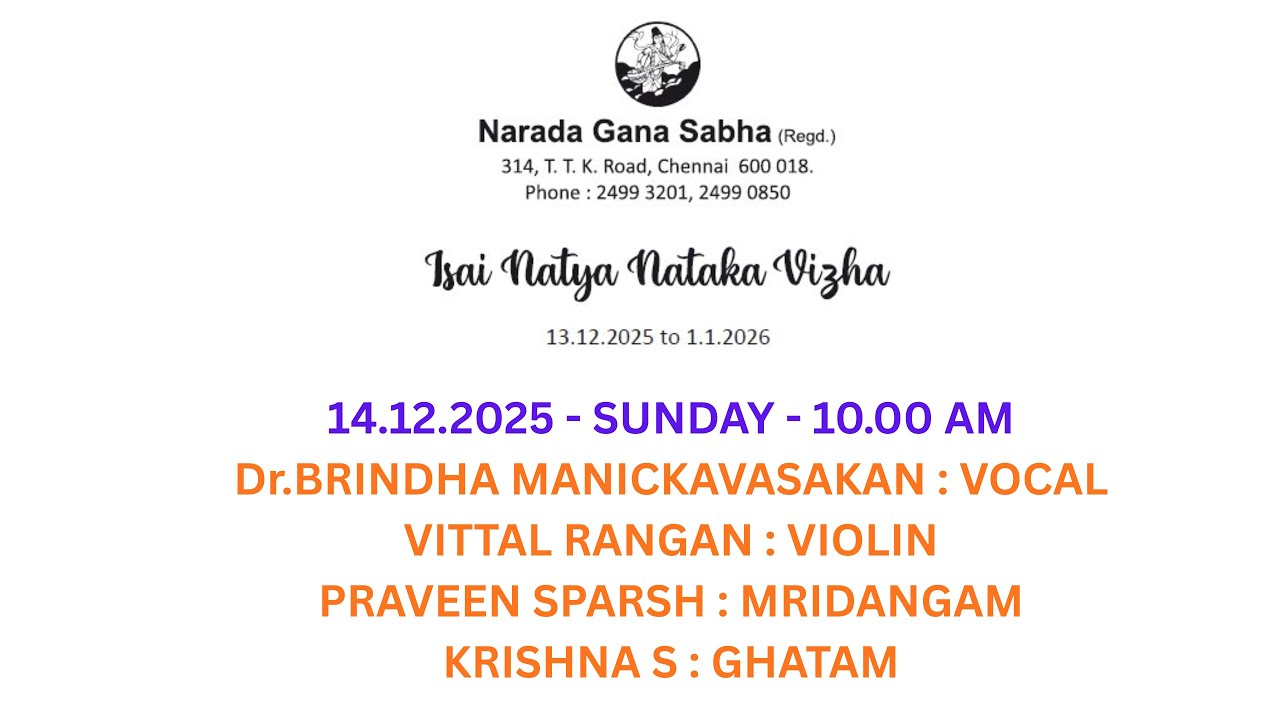 Narada Gana Sabha (Regd.)
314, T. T. K. Road, Chennai 600 018.
Phone : 2499 3201, 2499 0850

Isai Natya Nataka Vizha

13.12.2025 to 1.1.2026

14.12.2025 - SUNDAY - 10.00 AM
Dr.BRINDHA MANICKAVASAKAN : VOCAL
VITTAL RANGAN : VIOLIN
PRAVEEN SPARSH : MRIDANGAM
KRISHNA S : GHATAM